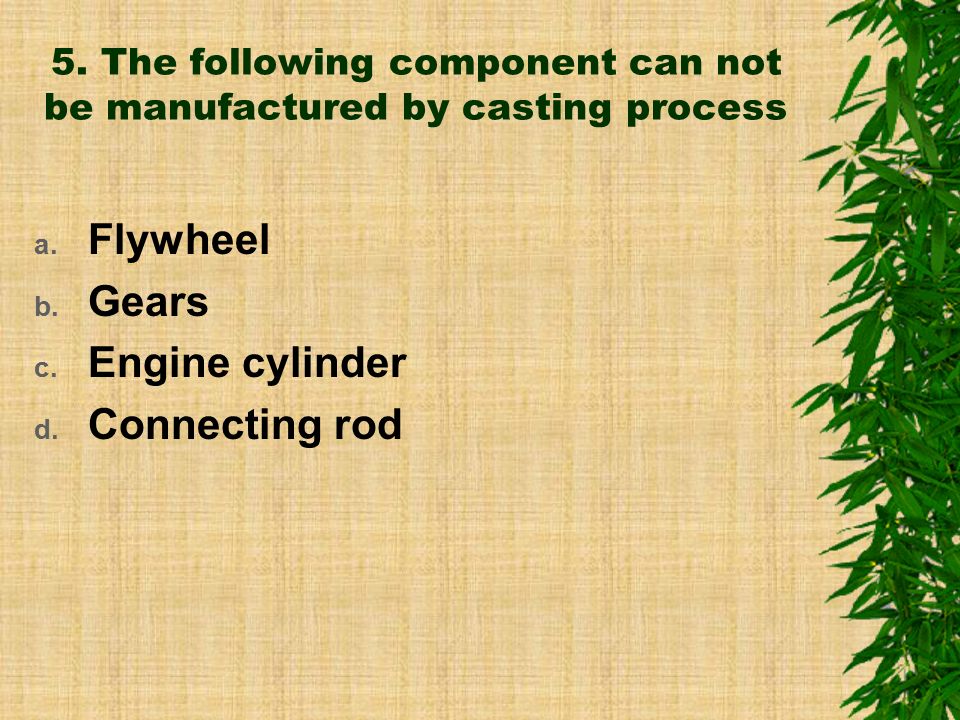 5. The following component can not be manufactured by casting process

a. Flywheel
b. Gears
c. Engine cylinder
d. Connecting rod